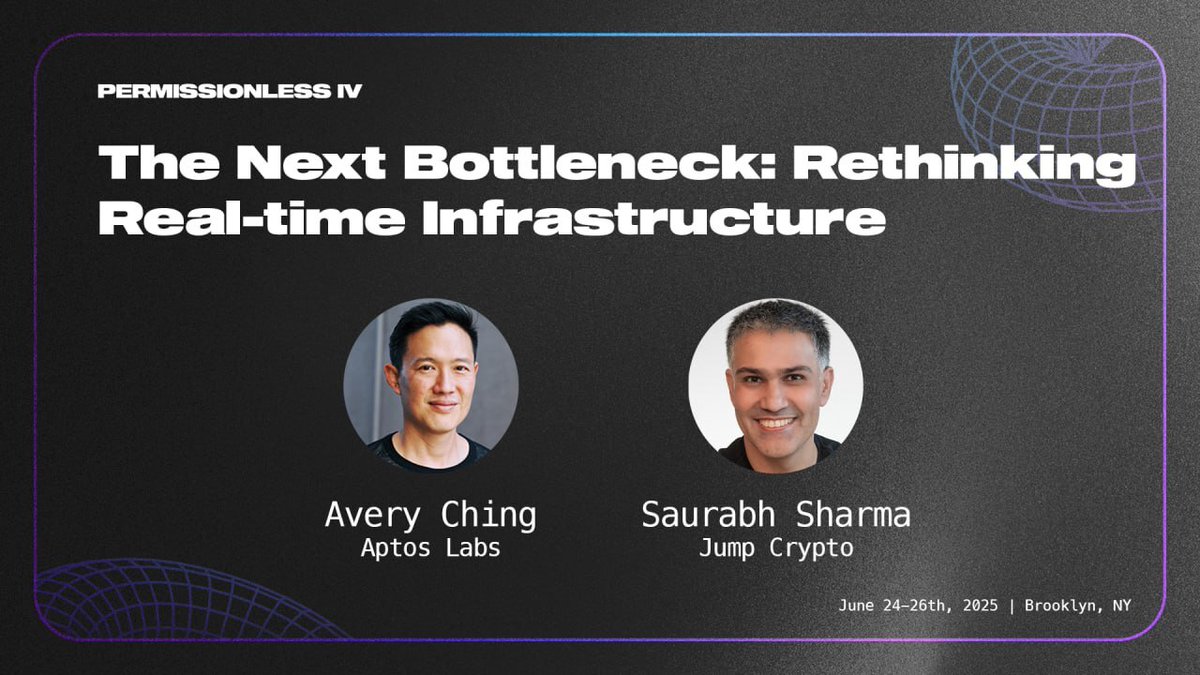 PERMISSIONLESS IV

The Next Bottleneck: Rethinking Real-time Infrastructure

Avery Ching
Aptos Labs

Saurabh Sharma
Jump Crypto

June 24–26th, 2025 | Brooklyn, NY